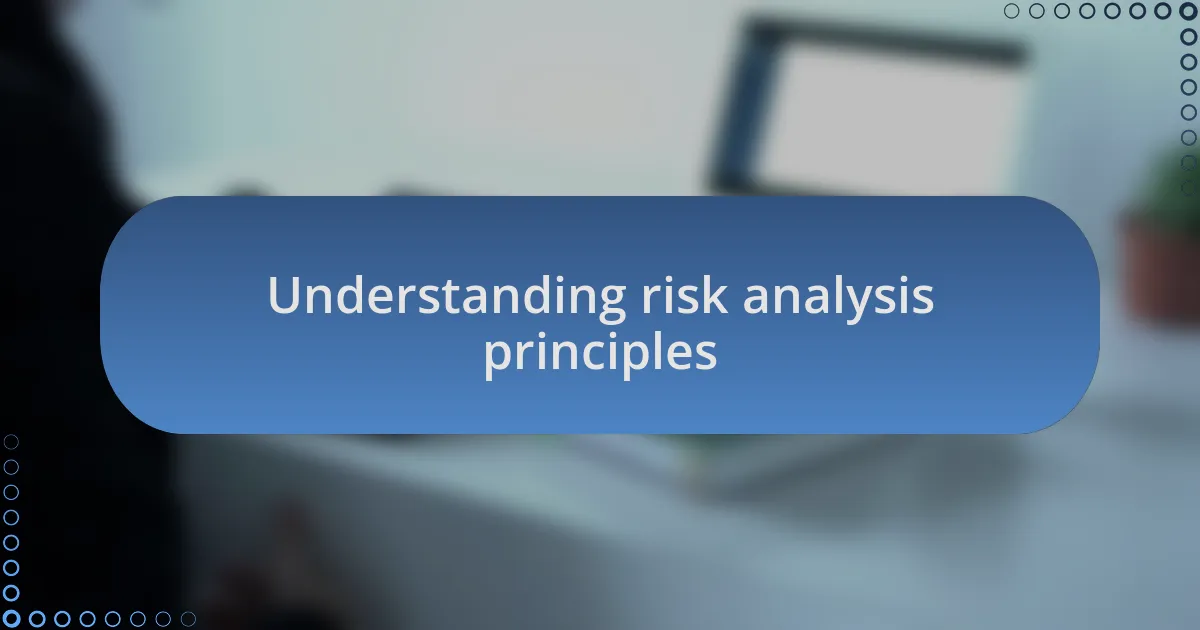 Understanding risk analysis principles